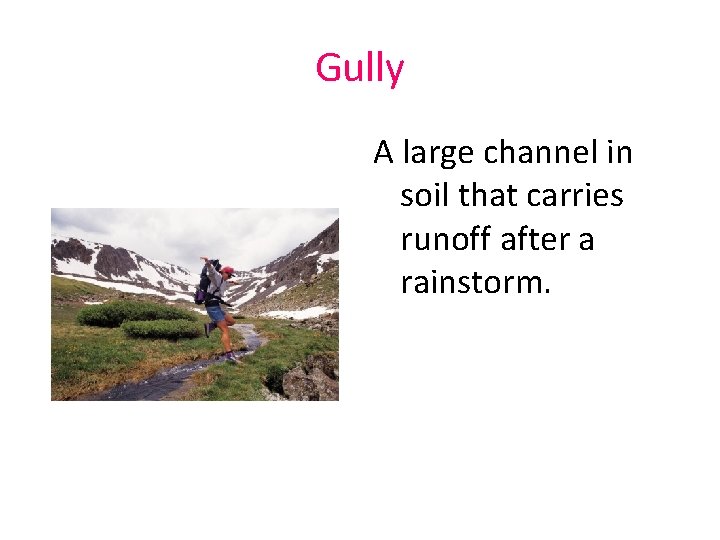 Gully

A large channel in soil that carries runoff after a rainstorm.